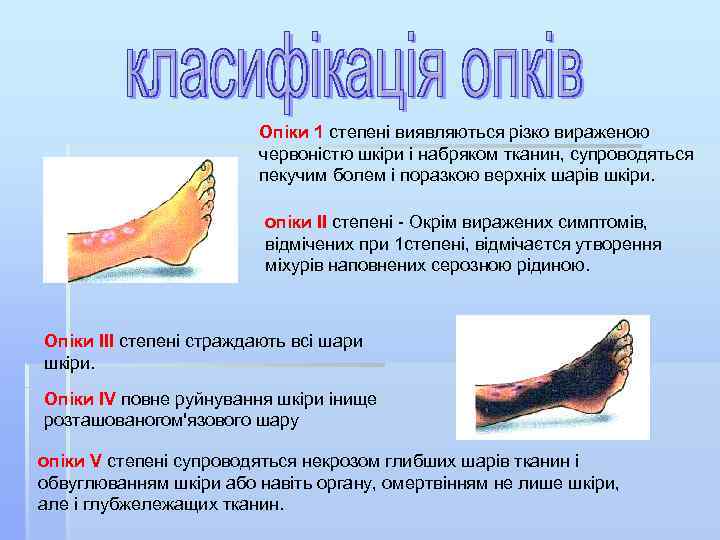 класифікація опків

Опіки 1 степені виявляються різко вираженою червоністю шкіри і набряком тканин, супроводяться пекучим болем і поразкою верхніх шарів шкіри.

опіки II степені - Окрім виражених симптомів, відмічених при 1степені, відмічаєтся утворення міхурів наповнених серозною рідиною.

Опіки III степені страждають всі шари шкіри.

Опіки IV повне руйнування шкіри інище розташованогом'язового шару

опіки V степені супроводяться некрозом глибших шарів тканин і обвуглюванням шкіри або навіть органу, омертвінням не лише шкіри, але і глубжележащих тканин.